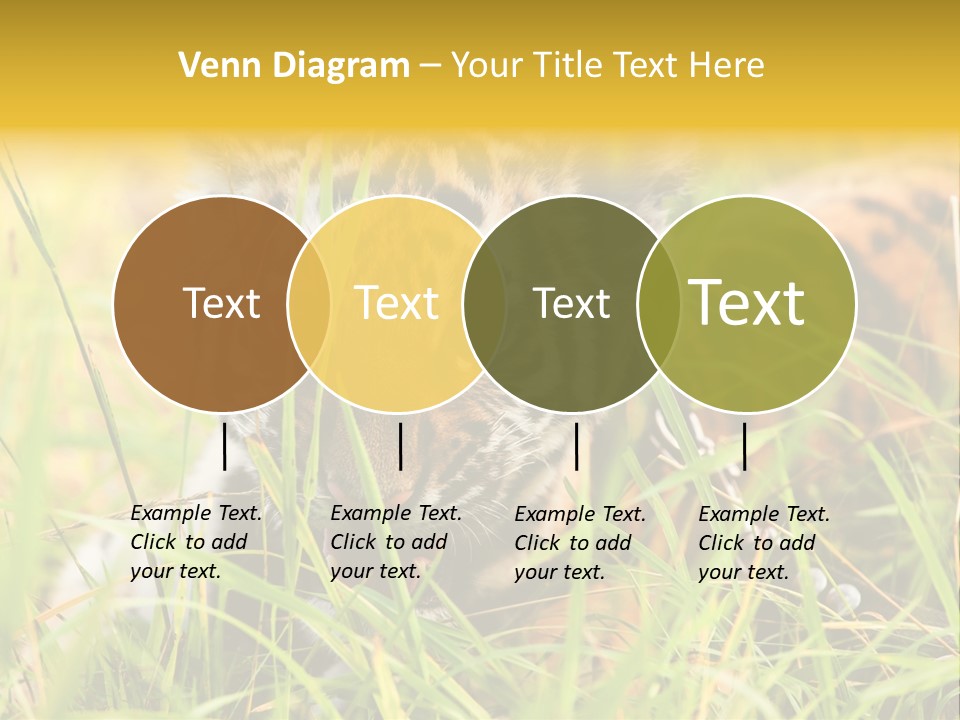 Venn Diagram – Your Title Text Here

Text

Text

Text

Text

Example Text. Click to add your text.

Example Text. Click to add your text.

Example Text. Click to add your text.

Example Text. Click to add your text.